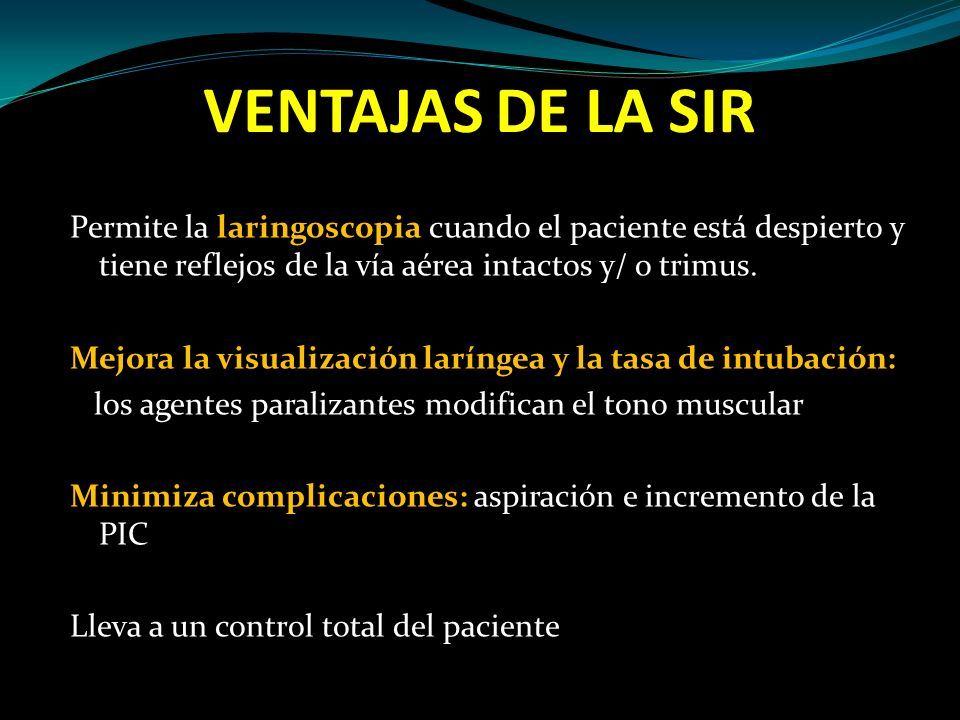 VENTAJAS DE LA SIR

Permite la laringoscopia cuando el paciente está despierto y tiene reflejos de la vía aérea intactos y/ o trimus.

Mejora la visualización laríngea y la tasa de intubación: los agentes paralizantes modifican el tono muscular

Minimiza complicaciones: aspiración e incremento de la PIC

Lleva a un control total del paciente